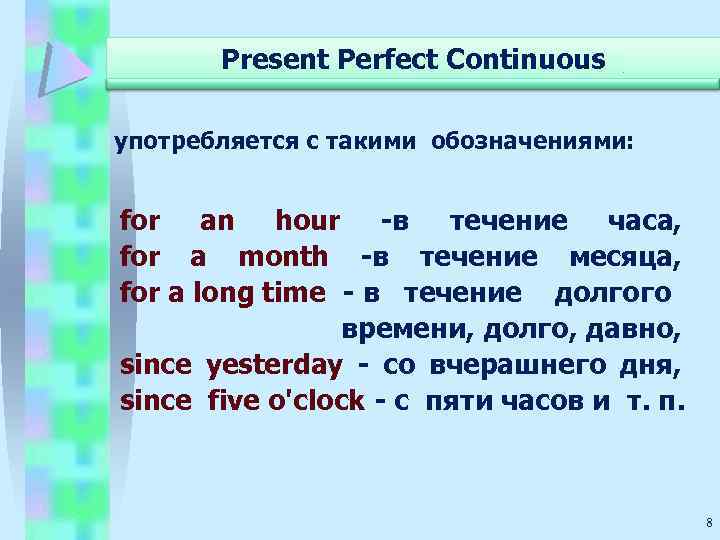 Present Perfect Continuous

употребляется с такими обозначениями:

for an hour -в течение часа,
for a month -в течение месяца,
for a long time - в течение долгого времени, долго, давно,
since yesterday - со вчерашнего дня,
since five o'clock - с пяти часов и т. п.

8